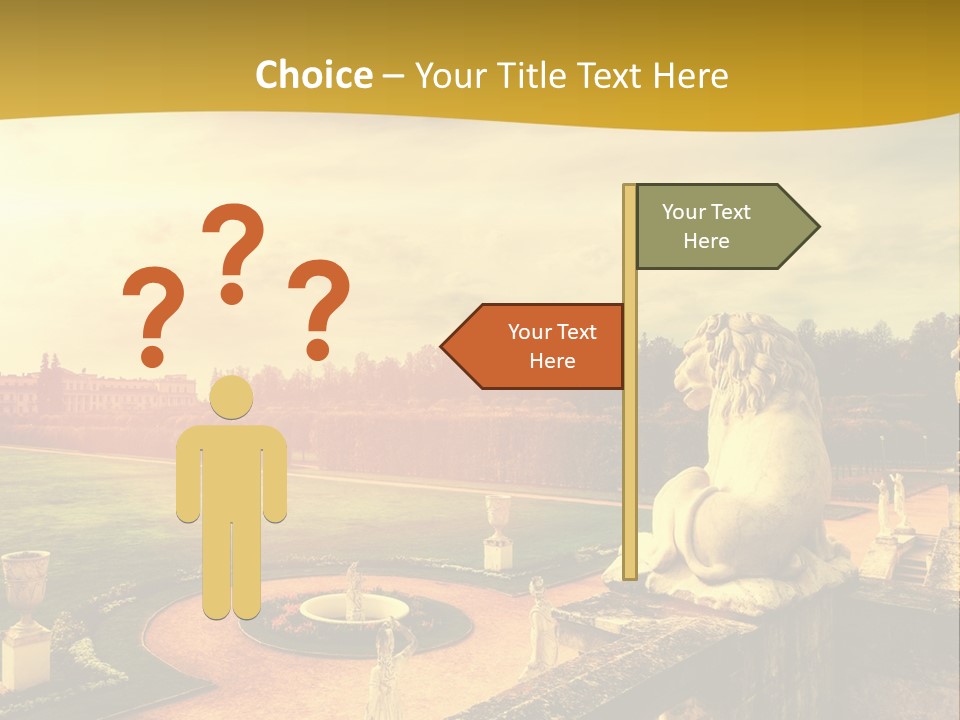 Choice – Your Title Text Here

? ? ?

Your Text Here

Your Text Here